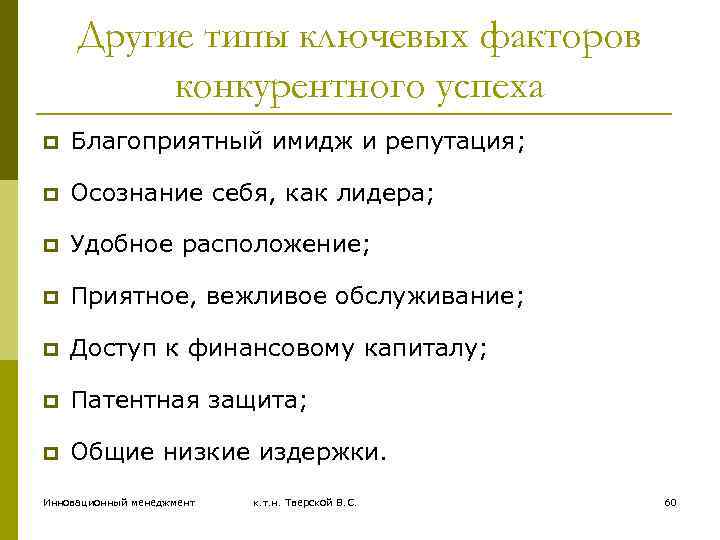 Другие типы ключевых факторов конкурентного успеха

Благоприятный имидж и репутация;

Осознание себя, как лидера;

Удобное расположение;

Приятное, вежливое обслуживание;

Доступ к финансовому капиталу;

Патентная защита;

Общие низкие издержки.

Инновационный менеджмент к.т.н. Тверской В.С. 60